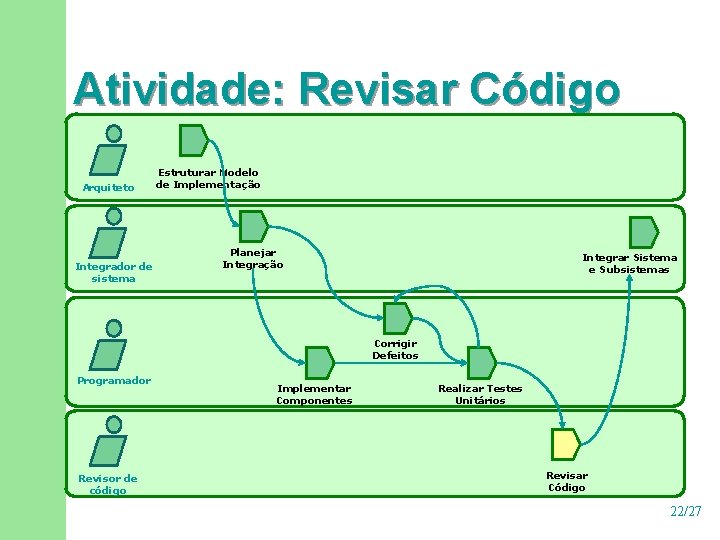 Atividade: Revisar Código

Arquiteto

Estruturar Modelo de Implementação

Integrador de sistema

Planejar Integração

Integrar Sistema e Subsistemas

Programador

Corrigir Defeitos

Implementar Componentes

Realizar Testes Unitários

Revisor de código

Revisar Código

22/27